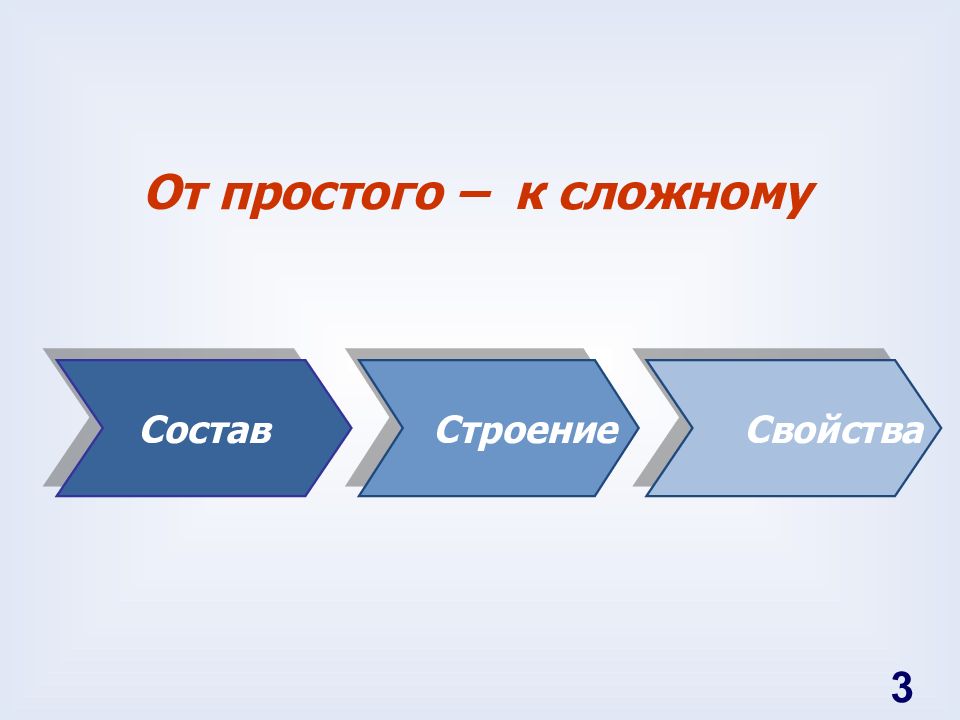 От простого – к сложному

Состав

Строение

Свойства

3